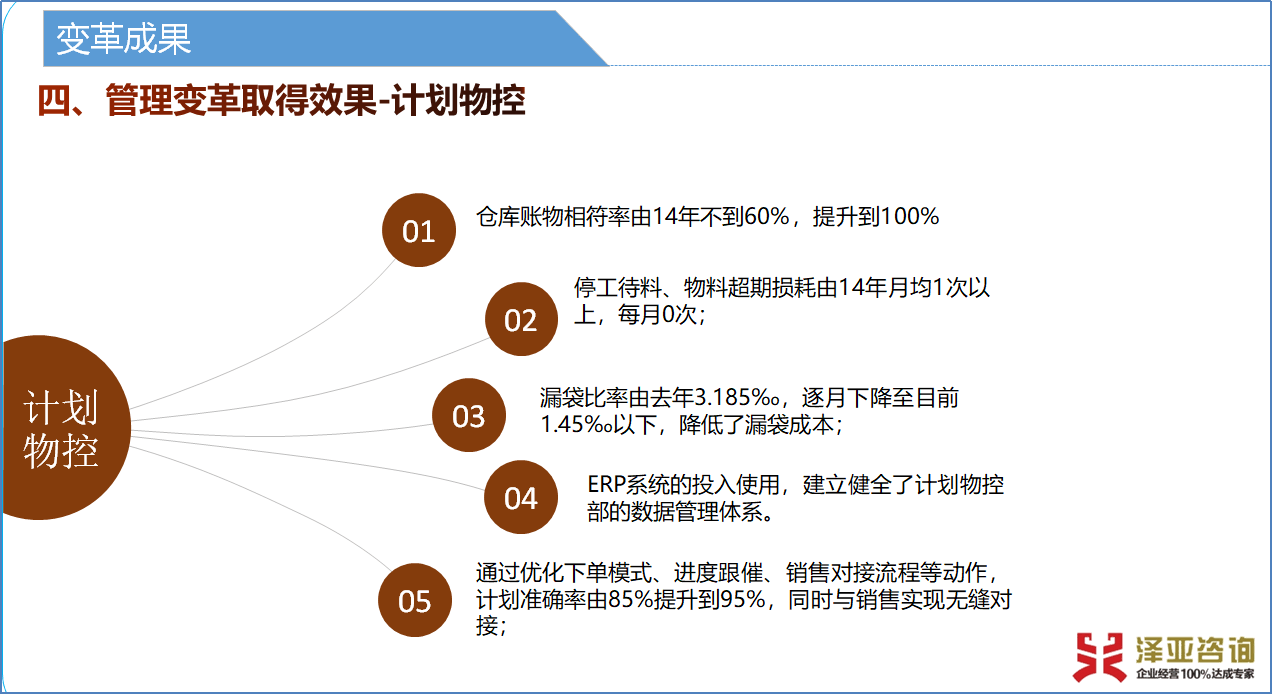 变革成果

四、管理变革取得效果-计划物控

计划物控

01
仓库账物相符率由14年不到60%，提升到100%

02
停工待料、物料超期损耗由14年月均1次以上，每月0次；

03
漏袋比率由去年3.185‰，逐月下降至目前1.45‰以下，降低了漏袋成本；

04
ERP系统的投入使用，建立健全了计划物控部的数据管理体系。

05
通过优化下单模式、进度跟催、销售对接流程等动作，计划准确率由85%提升到95%，同时与销售实现无缝对接；

泽亚咨询
企业经营100%达成专家